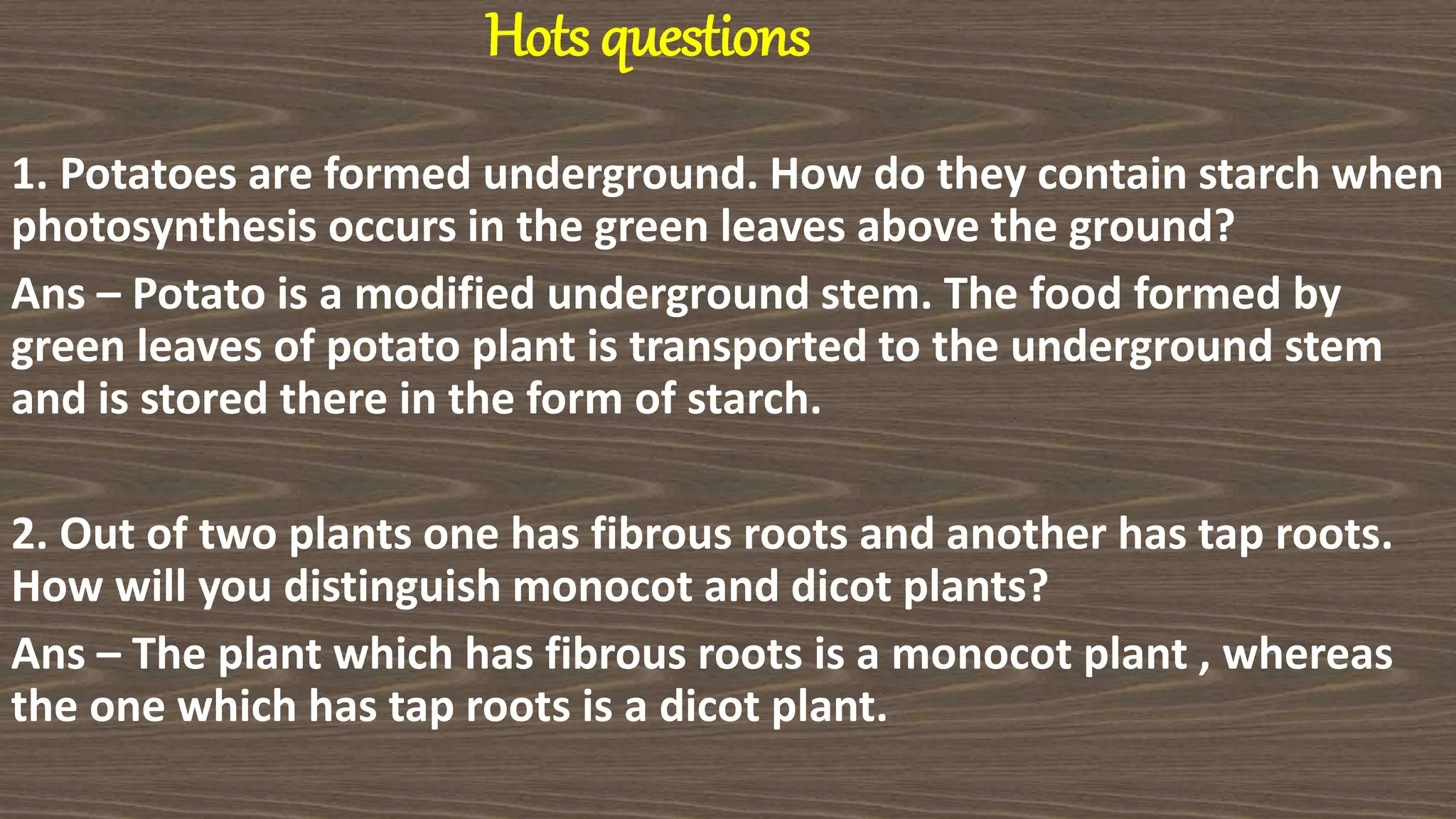 Hots questions

1. Potatoes are formed underground. How do they contain starch when photosynthesis occurs in the green leaves above the ground?

Ans – Potato is a modified underground stem. The food formed by green leaves of potato plant is transported to the underground stem and is stored there in the form of starch.

2. Out of two plants one has fibrous roots and another has tap roots. How will you distinguish monocot and dicot plants?

Ans – The plant which has fibrous roots is a monocot plant , whereas the one which has tap roots is a dicot plant.